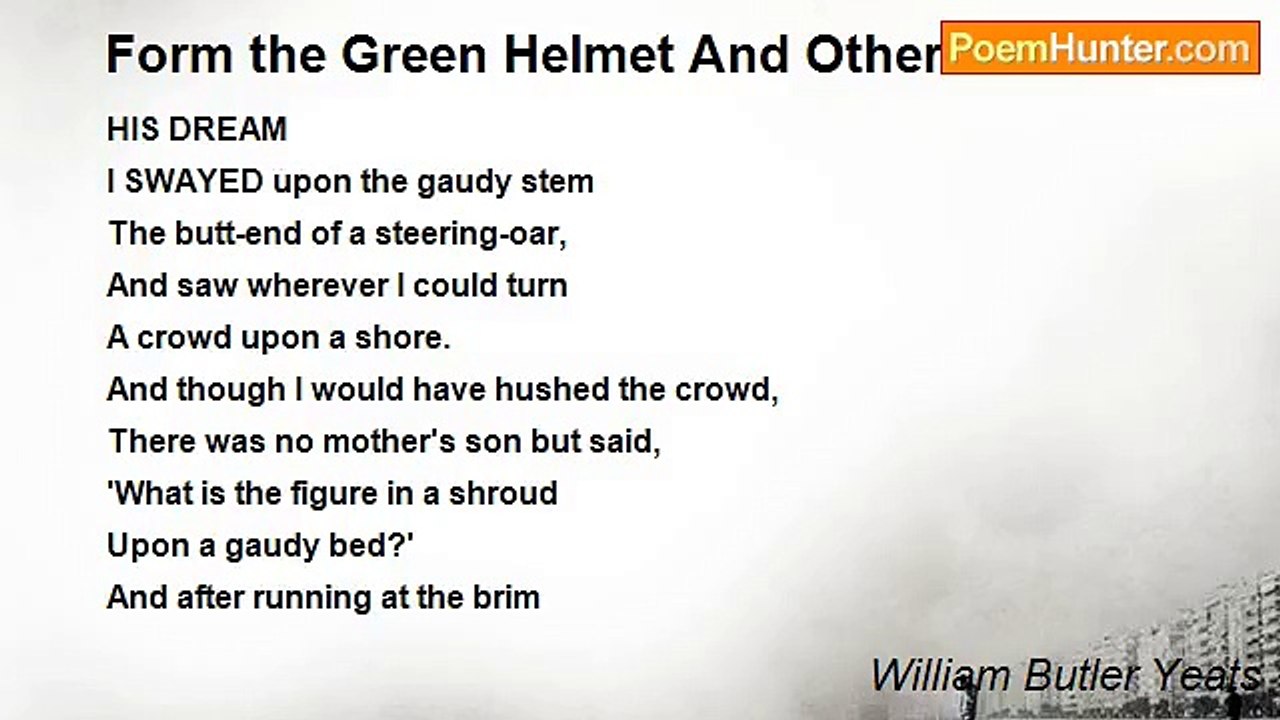 Form the Green Helmet And Other

PoemHunter.com

HIS DREAM
I SWAYED upon the gaudy stem
The butt-end of a steering-oar,
And saw wherever I could turn
A crowd upon a shore.
And though I would have hushed the crowd,
There was no mother's son but said,
'What is the figure in a shroud
Upon a gaudy bed?'
And after running at the brim

William Butler Yeats